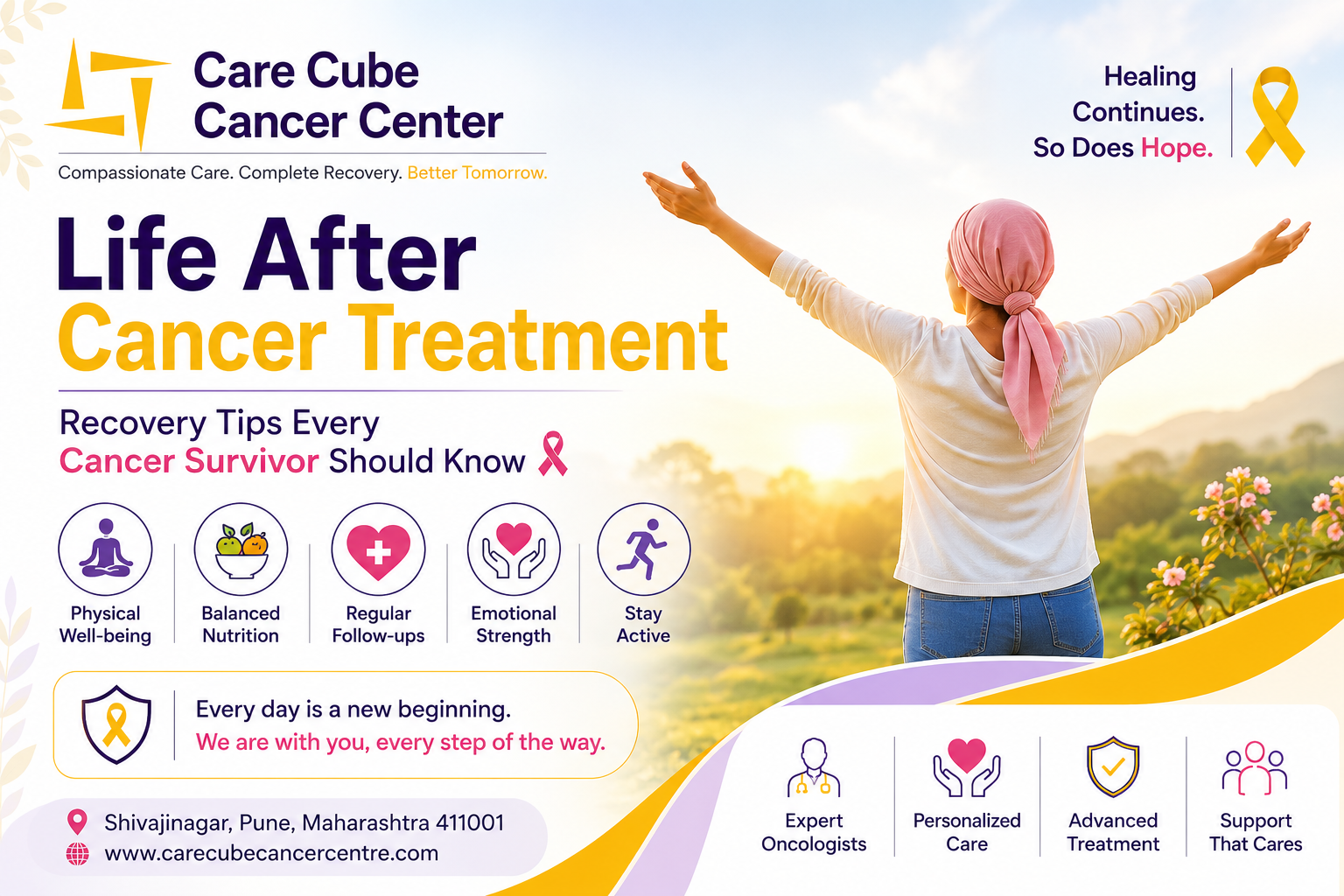 Care Cube
Cancer Center

Compassionate Care. Complete Recovery. Better Tomorrow.

Healing Continues. So Does Hope.

Life After
Cancer Treatment

Recovery Tips Every
Cancer Survivor Should Know

Physical Well-being

Balanced Nutrition

Regular Follow-ups

Emotional Strength

Stay Active

Every day is a new beginning.
We are with you, every step of the way.

Shivajinagar, Pune, Maharashtra 411001
www.carecubecancercentre.com

Expert Oncologists

Personalized Care

Advanced Treatment

Support That Cares